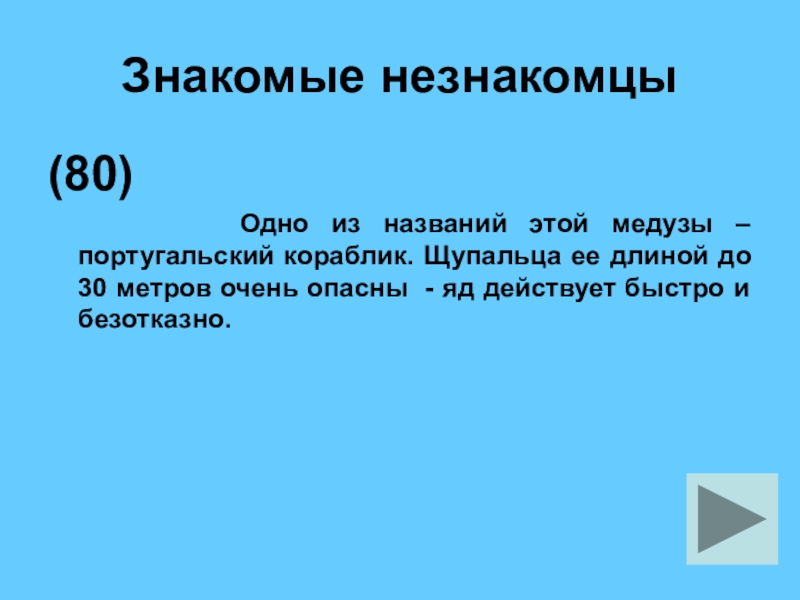 Знакомые незнакомцы

(80)

Одно из названий этой медузы – португальский кораблик. Щупальца ее длиной до 30 метров очень опасны - яд действует быстро и безотказно.